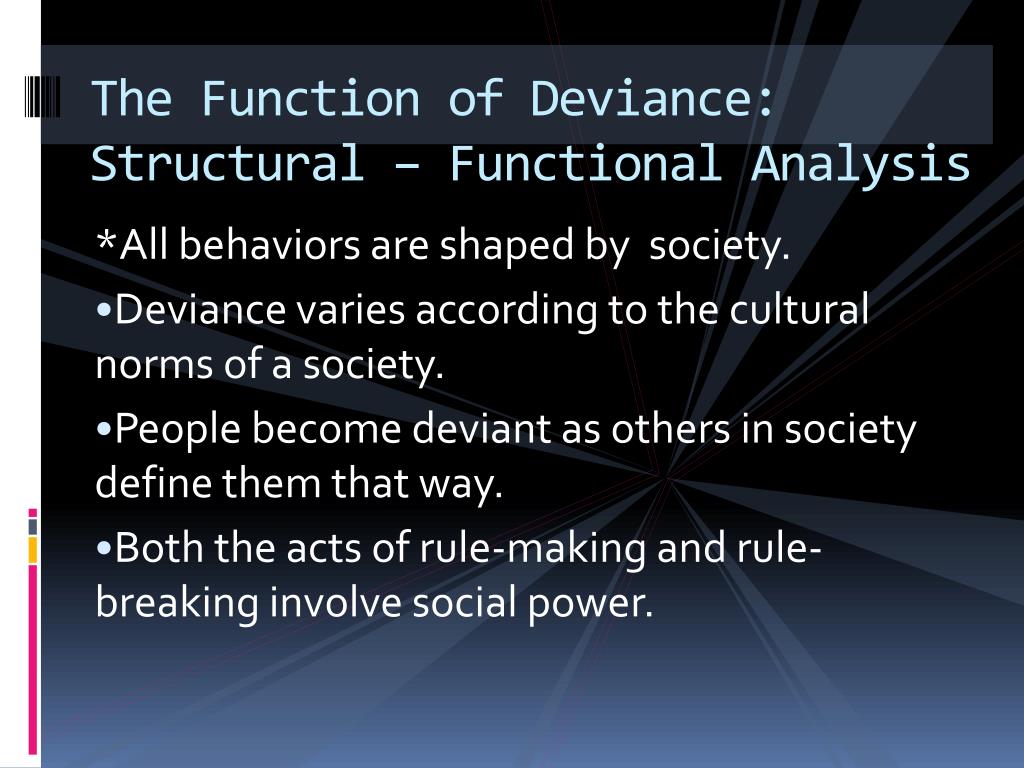 The Function of Deviance: Structural – Functional Analysis

*All behaviors are shaped by society.

•Deviance varies according to the cultural norms of a society.

•People become deviant as others in society define them that way.

•Both the acts of rule-making and rule-breaking involve social power.